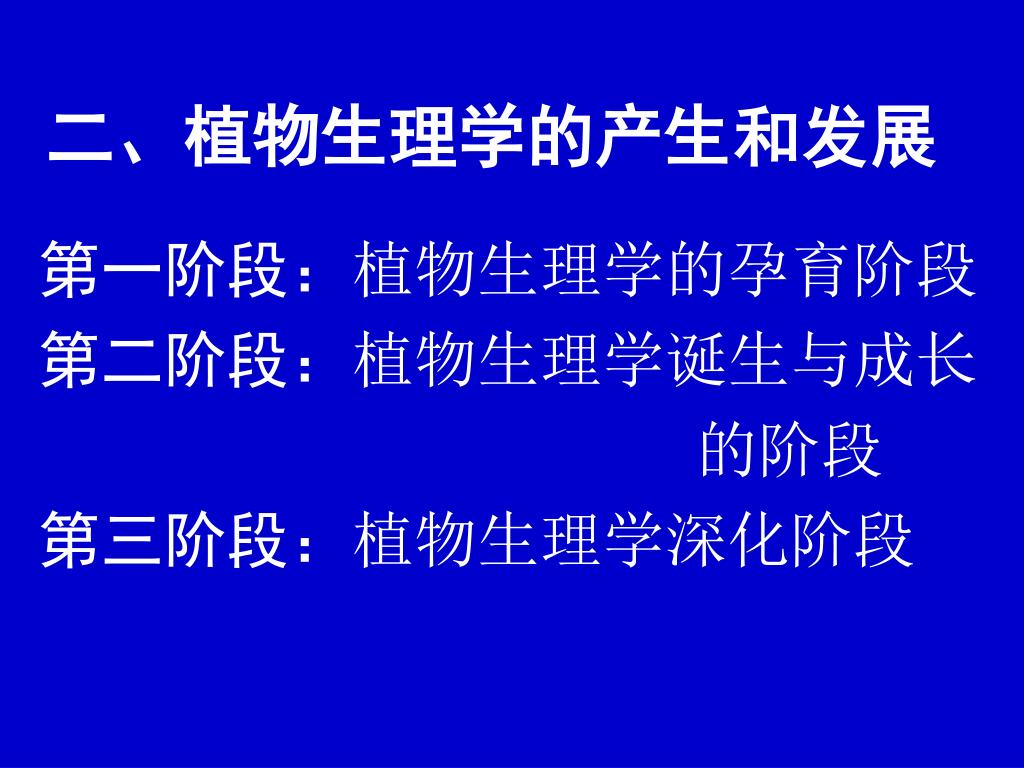 二、植物生理学的产生和发展

第一阶段：植物生理学的孕育阶段
第二阶段：植物生理学诞生与成长的阶段
第三阶段：植物生理学深化阶段